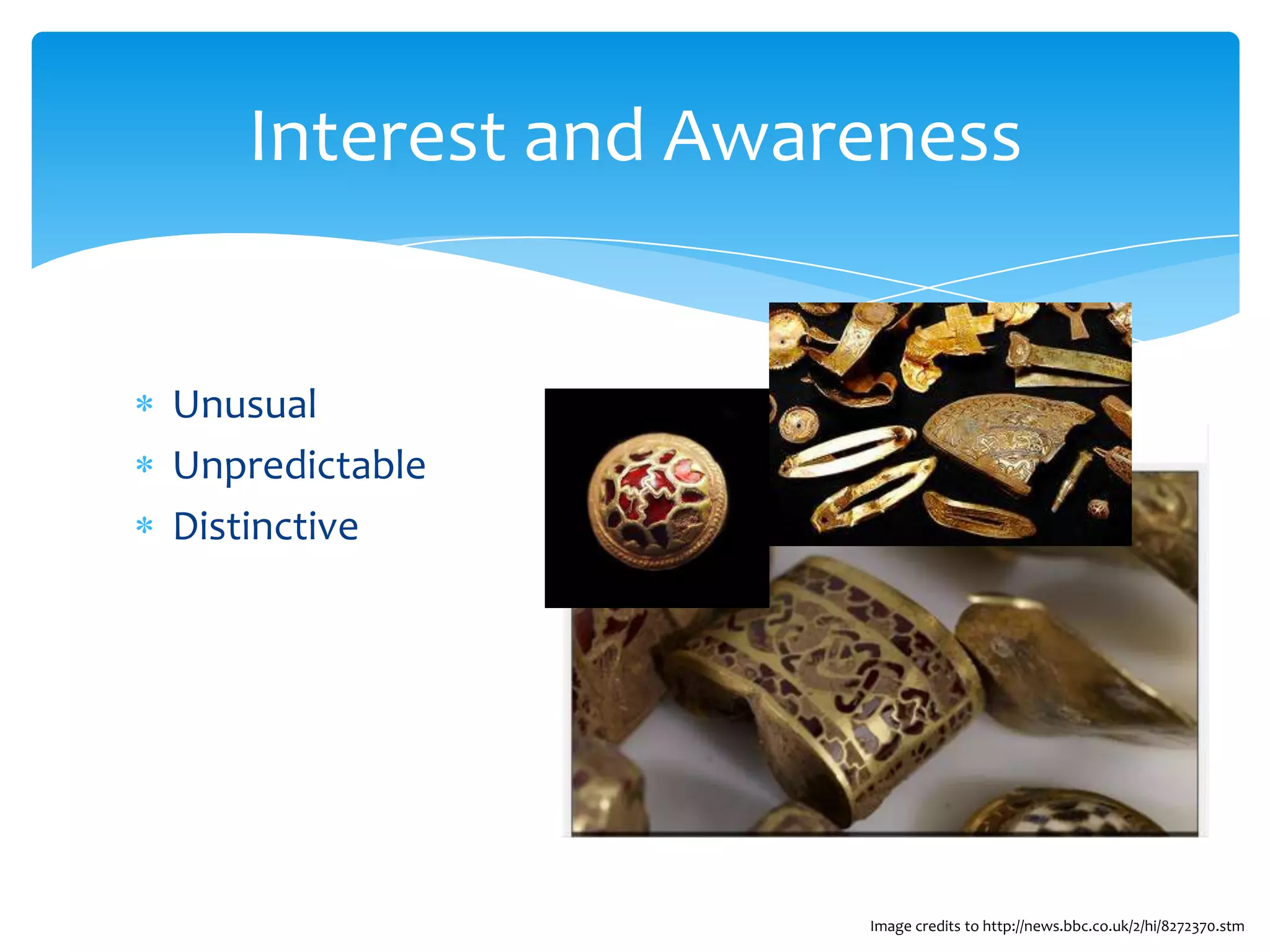 Interest and Awareness

* Unusual
* Unpredictable
* Distinctive

Image credits to http://news.bbc.co.uk/2/hi/8272370.stm